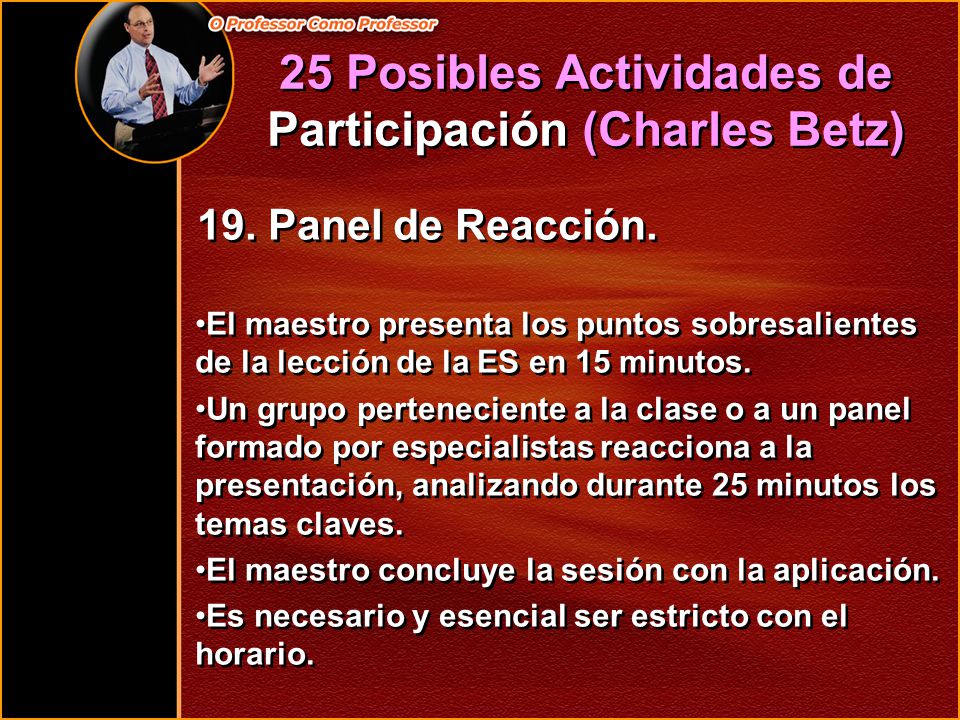 O Professor Como Professor

25 Posibles Actividades de Participación (Charles Betz)

19. Panel de Reacción.

•El maestro presenta los puntos sobresalientes de la lección de la ES en 15 minutos.

•Un grupo perteneciente a la clase o a un panel formado por especialistas reacciona a la presentación, analizando durante 25 minutos los temas claves.

•El maestro concluye la sesión con la aplicación.

•Es necesario y esencial ser estricto con el horario.